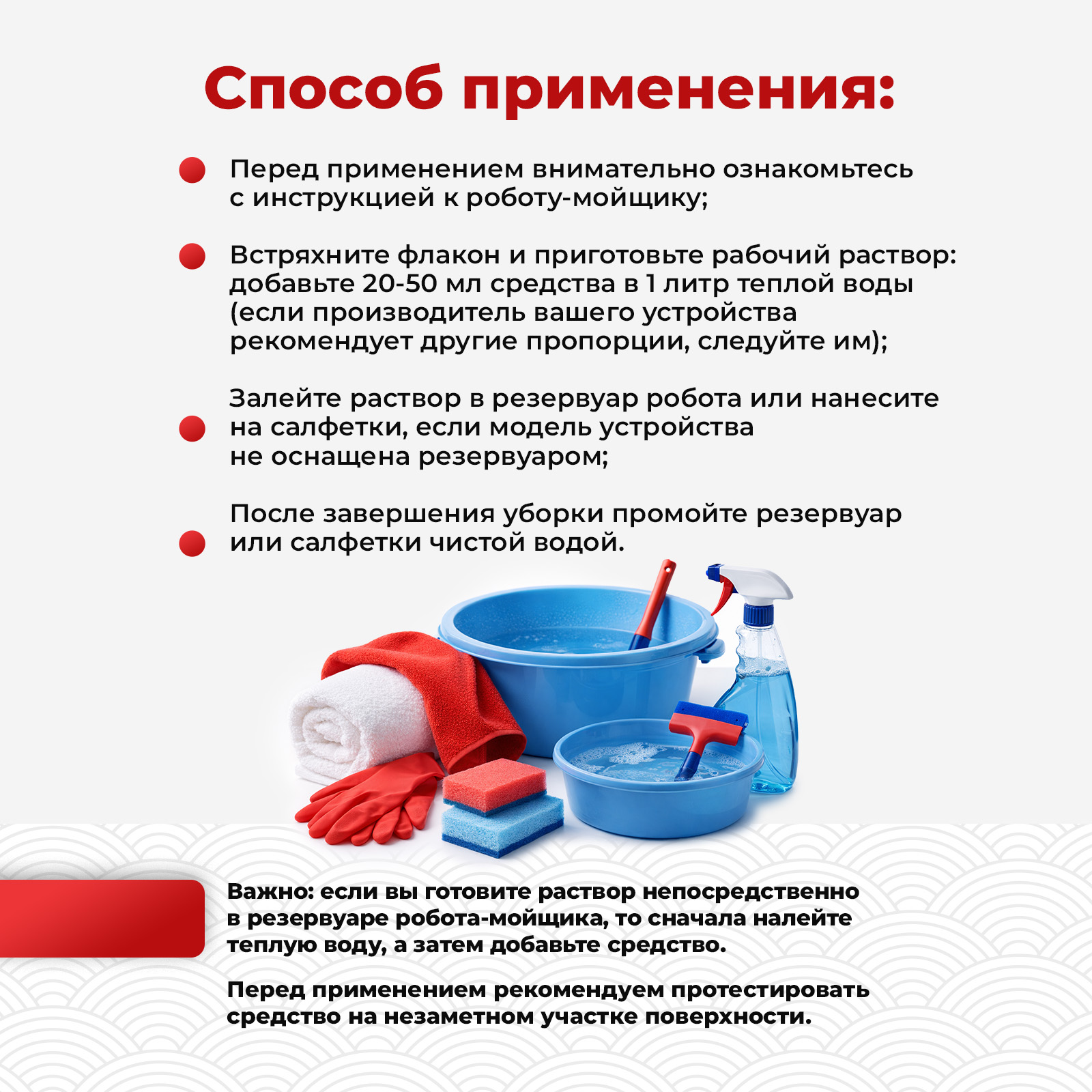 Способ применения:

Перед применением внимательно ознакомьтесь с инструкцией к роботу-мойщику;

Встряхните флакон и приготовьте рабочий раствор: добавьте 20-50 мл средства в 1 литр теплой воды (если производитель вашего устройства рекомендует другие пропорции, следуйте им);

Залейте раствор в резервуар робота или нанесите на салфетки, если модель устройства не оснащена резервуаром;

После завершения уборки промойте резервуар или салфетки чистой водой.

Важно: если вы готовите раствор непосредственно в резервуаре робота-мойщика, то сначала налейте теплую воду, а затем добавьте средство.

Перед применением рекомендуем протестировать средство на незаметном участке поверхности.